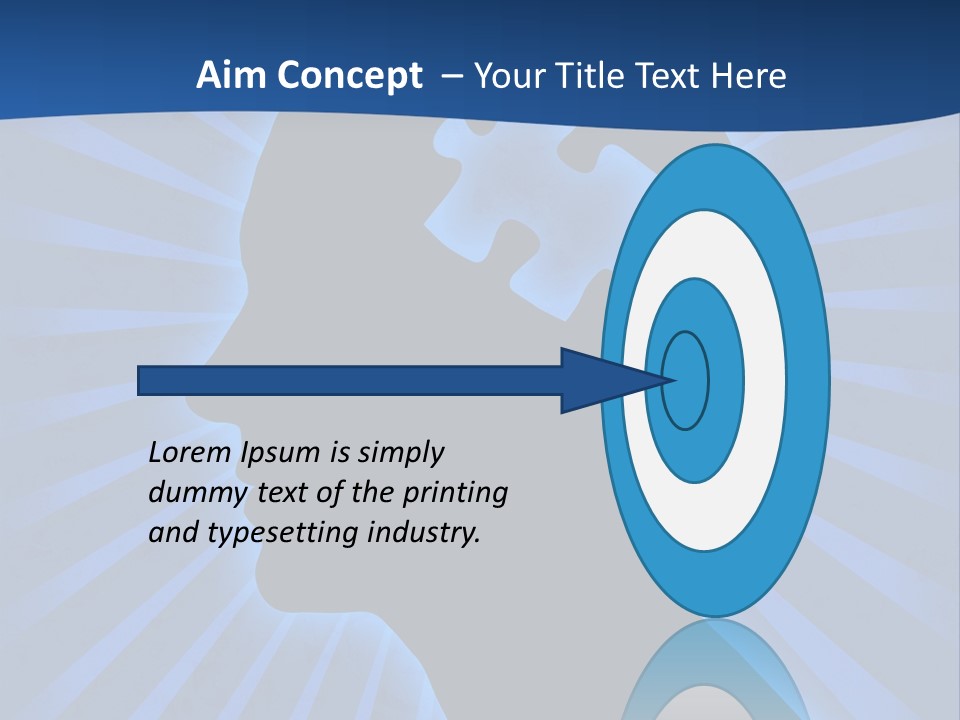 Aim Concept – Your Title Text Here

Lorem Ipsum is simply dummy text of the printing and typesetting industry.